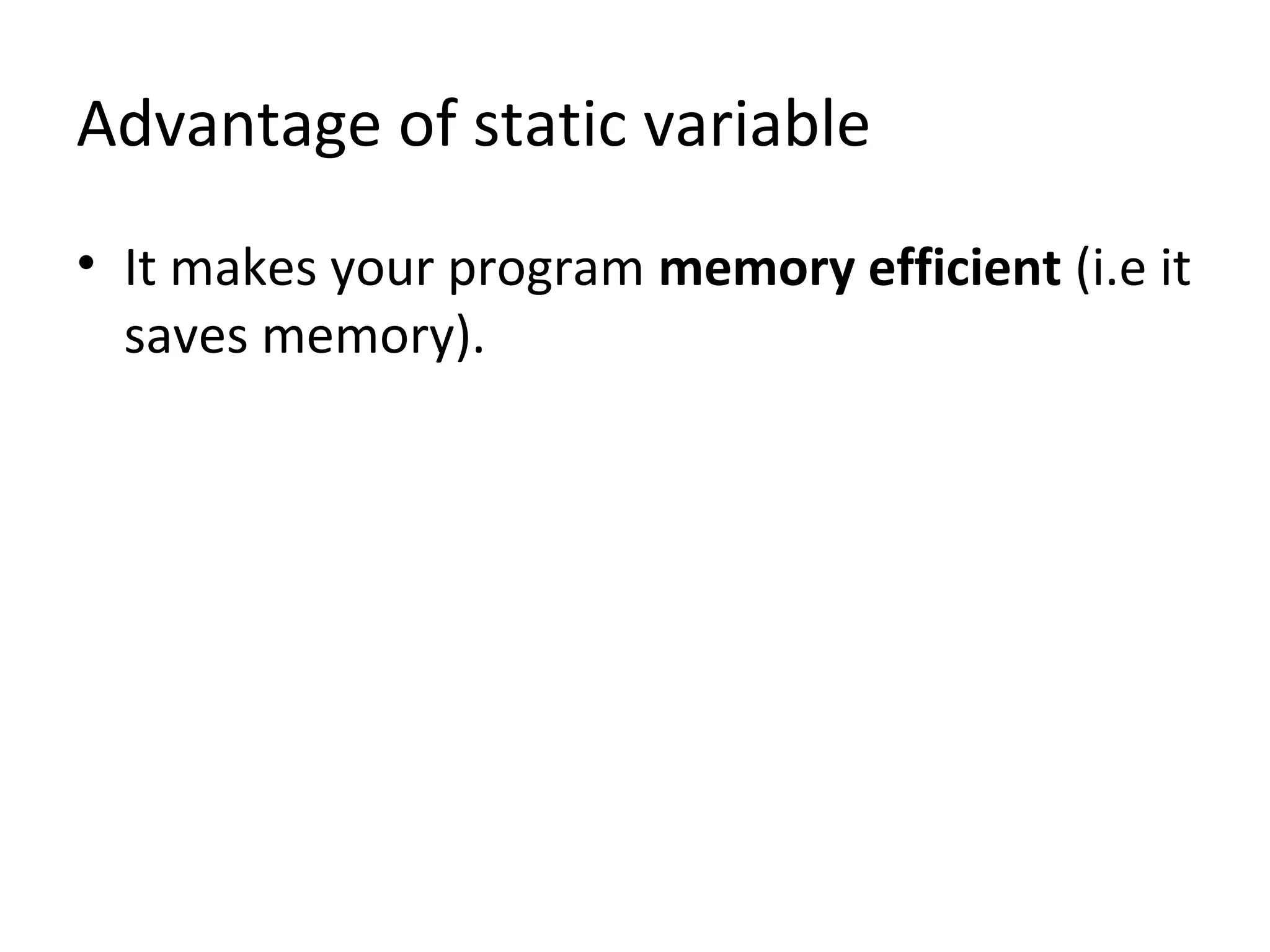 Advantage of static variable

• It makes your program memory efficient (i.e it saves memory).